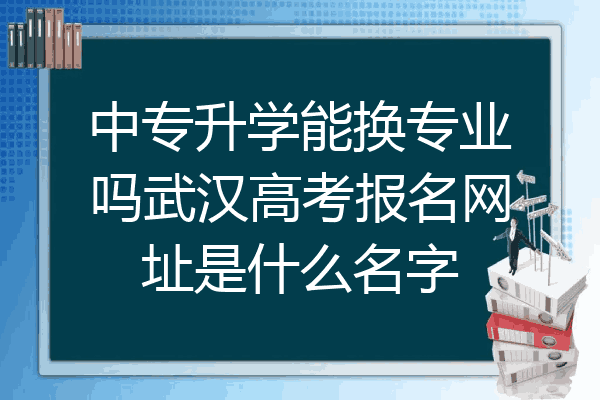 中专升学能换专业吗武汉高考报名网址是什么名字